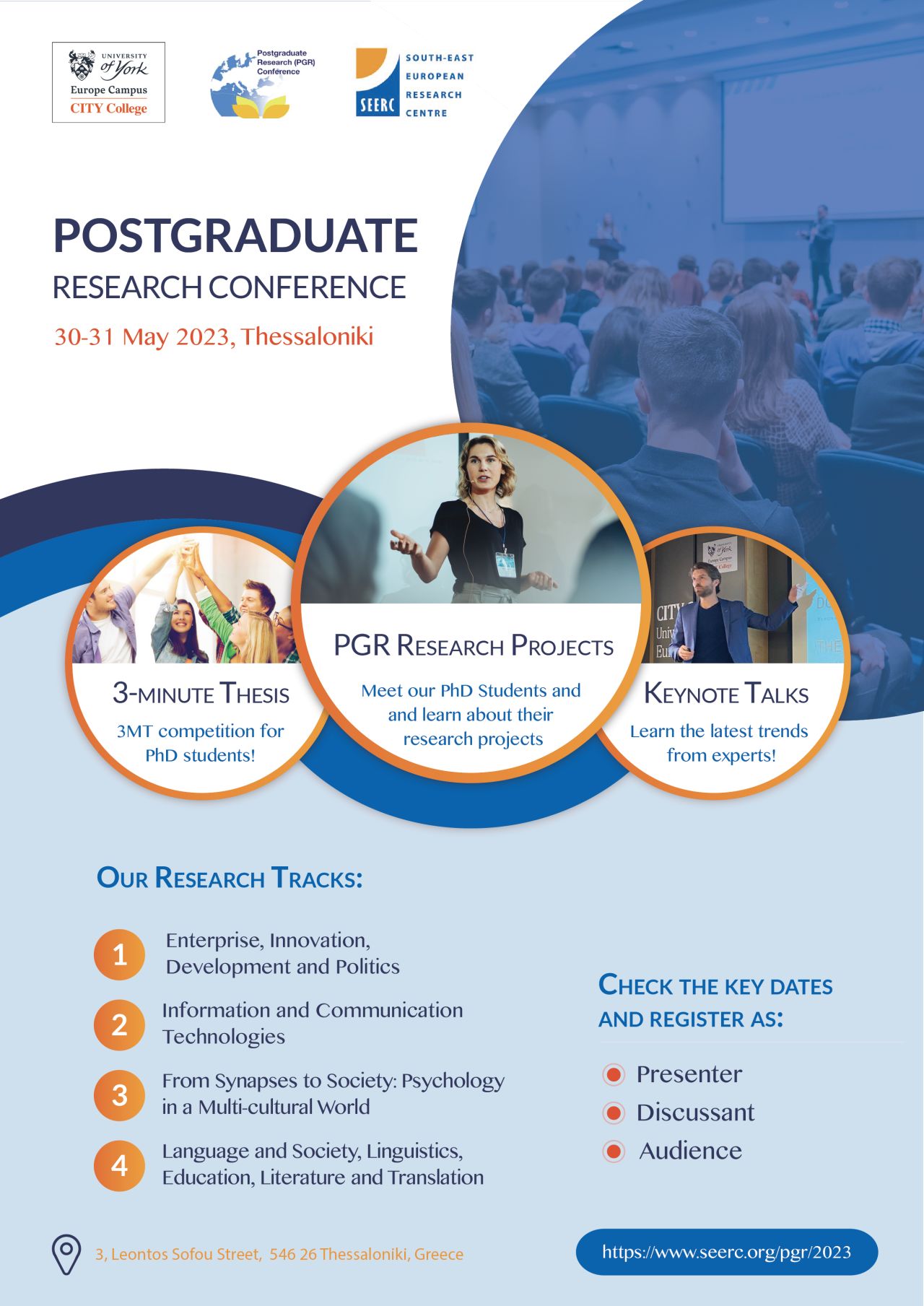 UNIVERSITY of York
Europe Campus
CITY College

Postgraduate Research (PGR) Conference

SEERC
SOUTH-EAST EUROPEAN RESEARCH CENTRE

POSTGRADUATE
RESEARCH CONFERENCE
30-31 May 2023, Thessaloniki

3-MINUTE THESIS
3MT competition for PhD students!

PGR RESEARCH PROJECTS
Meet our PhD Students and and learn about their research projects

KEYNOTE TALKS
Learn the latest trends from experts!

OUR RESEARCH TRACKS:

1 Enterprise, Innovation, Development and Politics

2 Information and Communication Technologies

3 From Synapses to Society: Psychology in a Multi-cultural World

4 Language and Society, Linguistics, Education, Literature and Translation

CHECK THE KEY DATES AND REGISTER AS:
Presenter
Discussant
Audience

3, Leontos Sofou Street, 546 26 Thessaloniki, Greece

https://www.seerc.org/pgr/2023